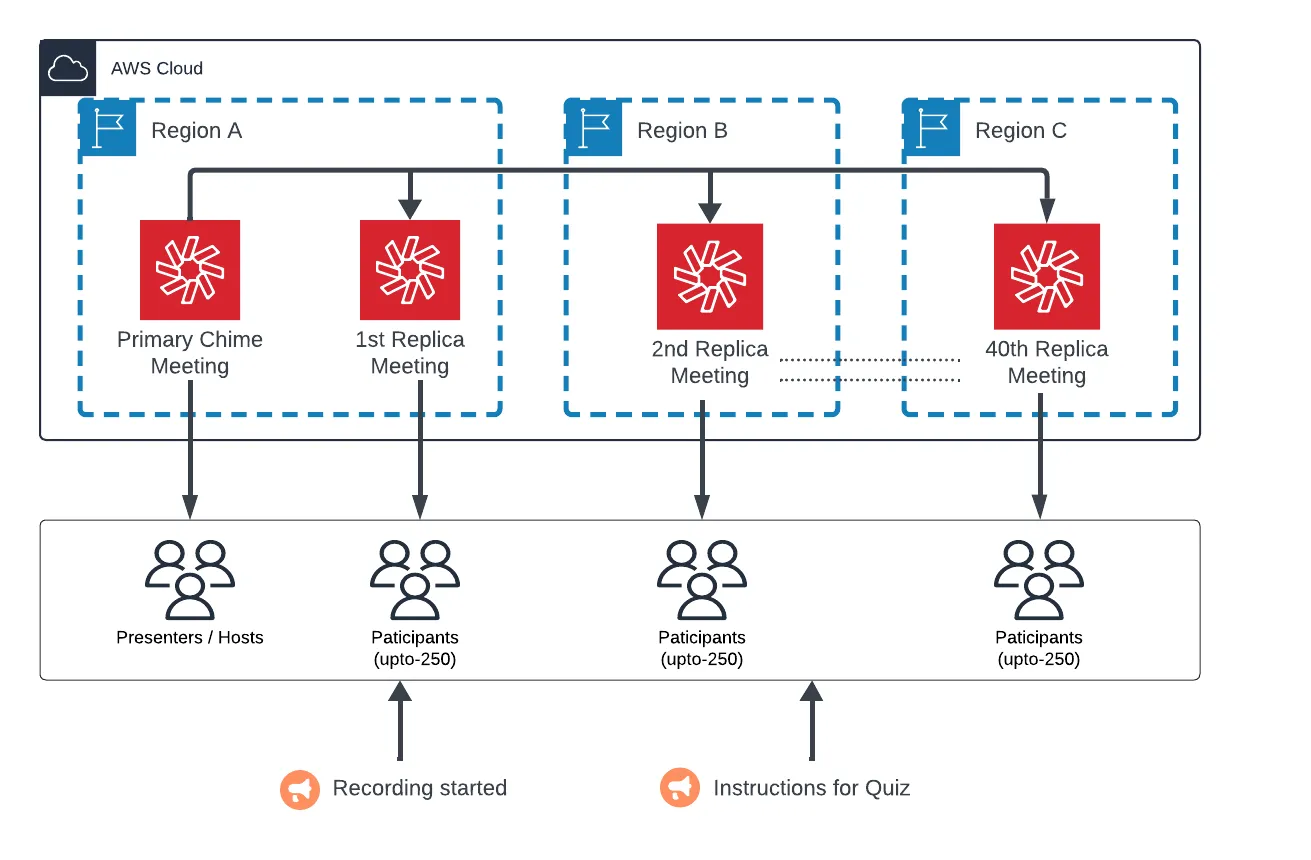 AWS Cloud

Region A

Region B

Region C

Primary Chime Meeting

1st Replica Meeting

2nd Replica Meeting

40th Replica Meeting

Presenters / Hosts

Paticipants (upto-250)

Paticipants (upto-250)

Paticipants (upto-250)

Recording started

Instructions for Quiz